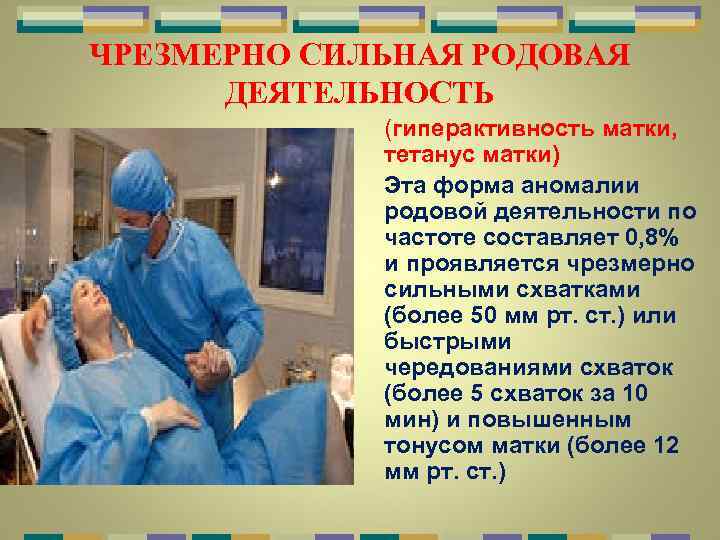 ЧРЕЗМЕРНО СИЛЬНАЯ РОДОВАЯ ДЕЯТЕЛЬНОСТЬ

(гиперактивность матки, тетанус матки)

Эта форма аномалии родовой деятельности по частоте составляет 0,8% и проявляется чрезмерно сильными схватками (более 50 мм рт. ст.) или быстрыми чередованиями схваток (более 5 схваток за 10 мин) и повышенным тонусом матки (более 12 мм рт. ст.)